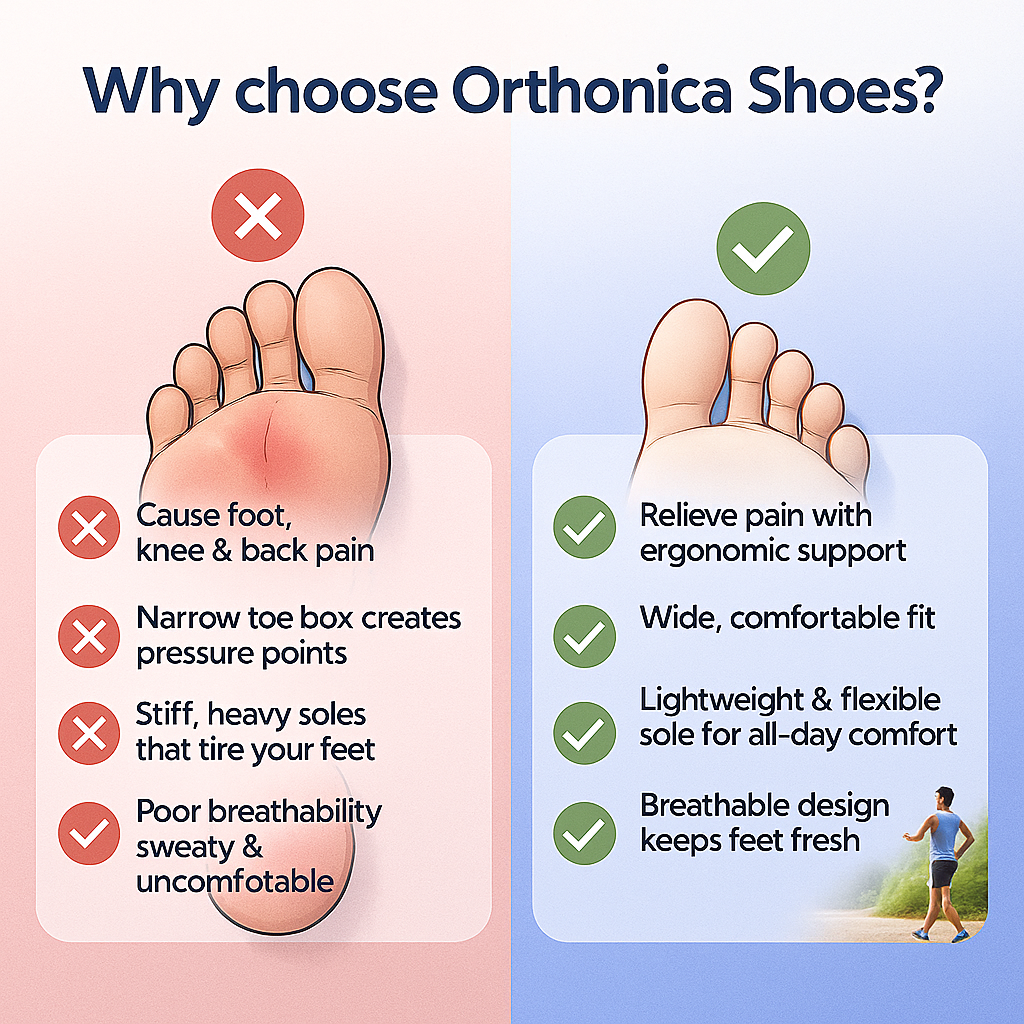 Why choose Orthonica Shoes?

Cause foot, knee & back pain

Narrow toe box creates pressure points

Stiff, heavy soles that tire your feet

Poor breathability sweaty & uncomfotable

Relieve pain with ergonomic support

Wide, comfortable fit

Lightweight & flexible sole for all-day comfort

Breathable design keeps feet fresh